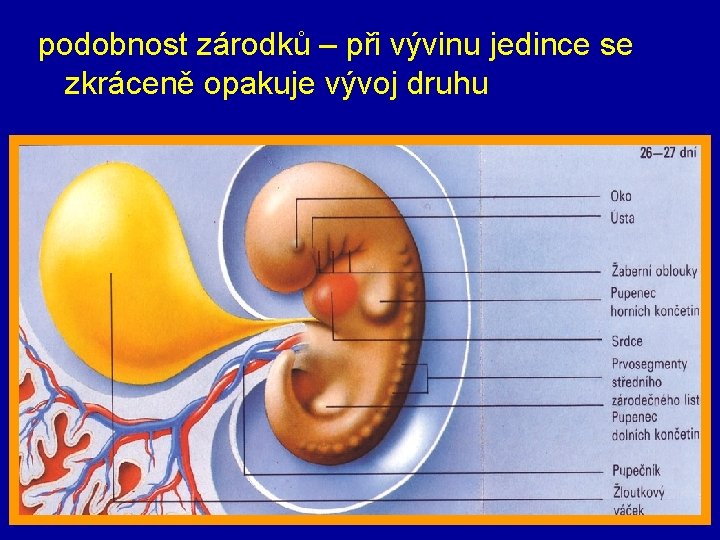 podobnost zárodků – při vývinu jedince se zkráceně opakuje vývoj druhu

26—27 dní

Oko
Ústa
Žaberní oblouky
Pupenec horních končetin
Srdce
Prvosegmenty středního zárodečného list
Pupenec dolních končetin
Pupečník
Žloutkový váček